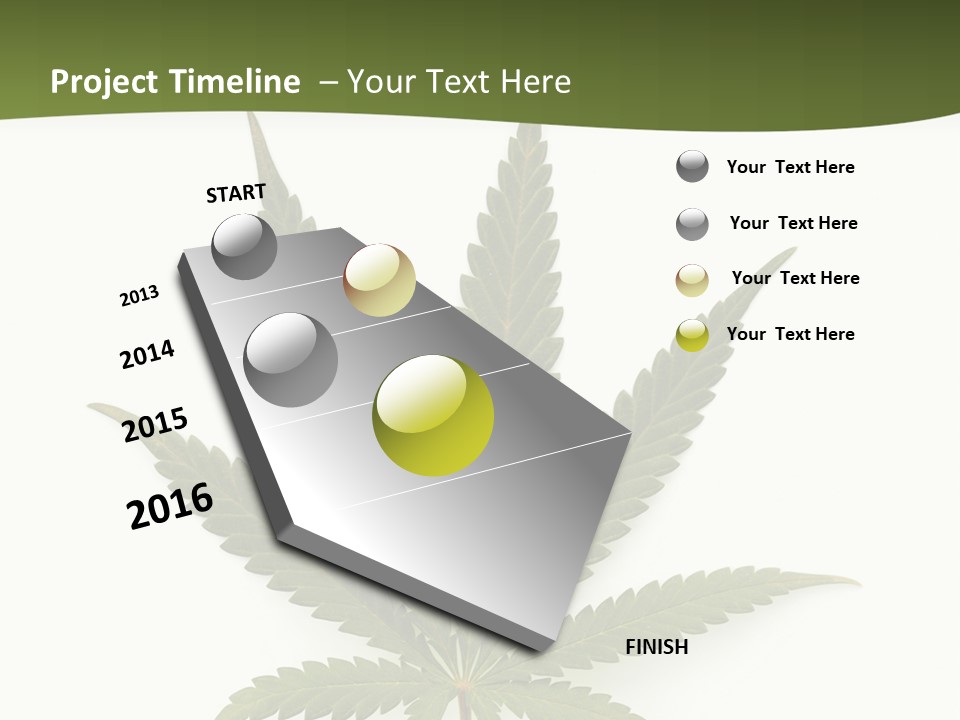 Project Timeline – Your Text Here

START

2013

2014

2015

2016

FINISH

Your Text Here

Your Text Here

Your Text Here

Your Text Here